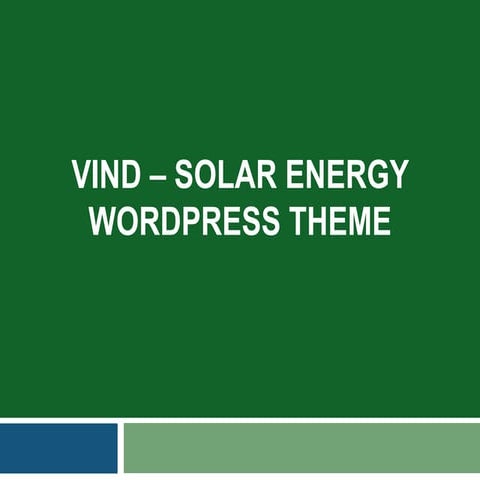 VIND – SOLAR ENERGY WORDPRESS THEME